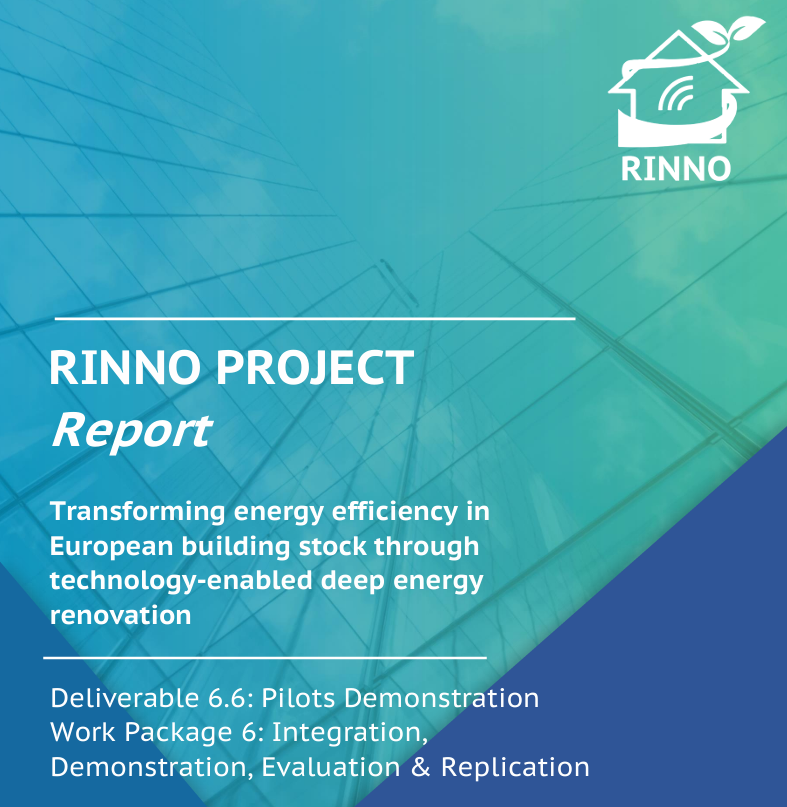 RINNO

RINNO PROJECT
Report

Transforming energy efficiency in European building stock through technology-enabled deep energy renovation

Deliverable 6.6: Pilots Demonstration
Work Package 6: Integration, Demonstration, Evaluation & Replication